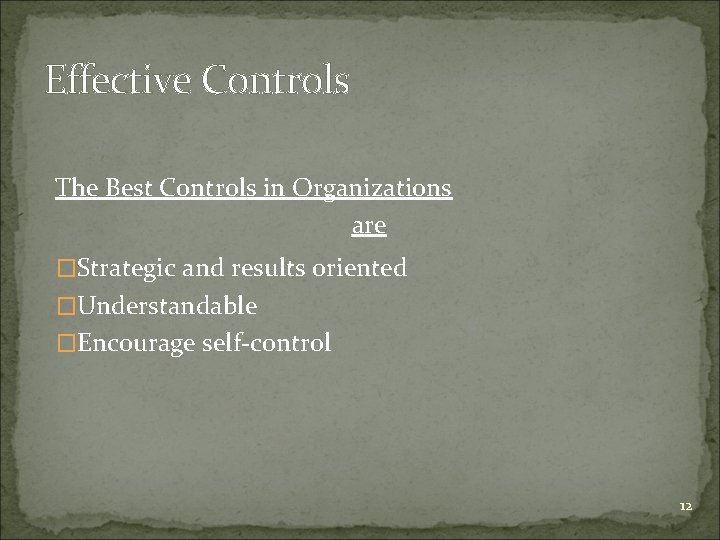 Effective Controls

The Best Controls in Organizations are

□Strategic and results oriented
□Understandable
□Encourage self-control

12